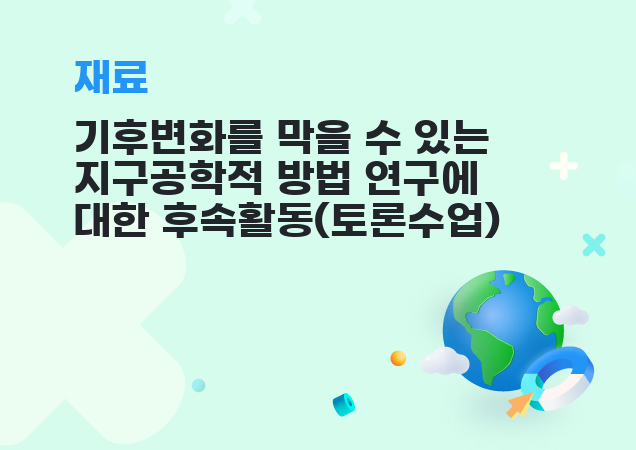 재료

기후변화를 막을 수 있는 지구공학적 방법 연구에 대한 후속활동(토론수업)